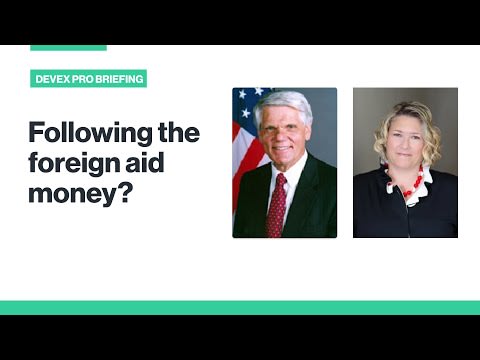 DEVEX PRO BRIEFING

Following the foreign aid money?